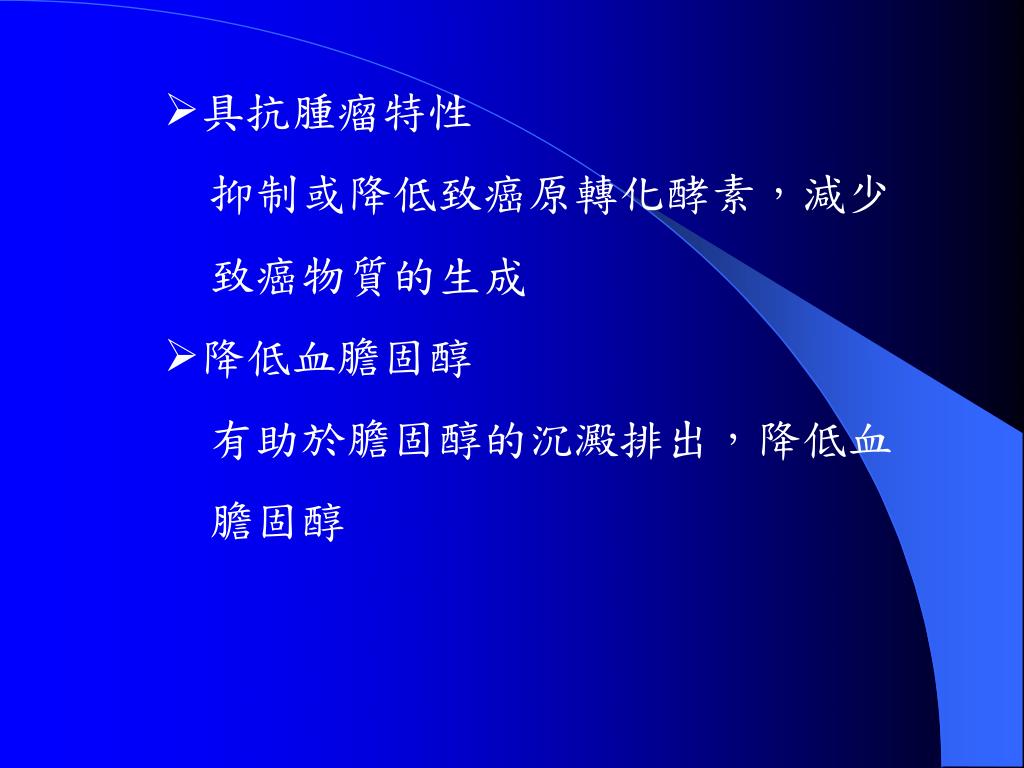 ➢具抗腫瘤特性

抑制或降低致癌原轉化酵素，減少致癌物質的生成

➢降低血膽固醇

有助於膽固醇的沉澱排出，降低血膽固醇